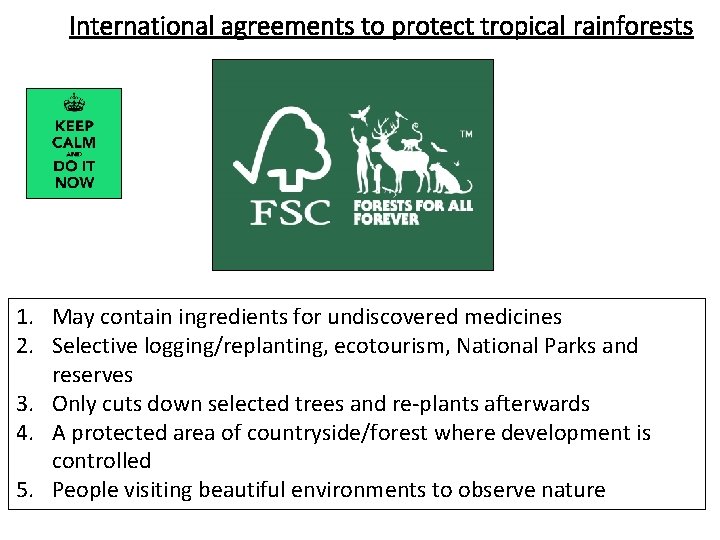 International agreements to protect tropical rainforests

KEEP CALM AND DO IT NOW

FSC

FORESTS FOR ALL FOREVER

TM

1. May contain ingredients for undiscovered medicines
2. Selective logging/replanting, ecotourism, National Parks and reserves
3. Only cuts down selected trees and re-plants afterwards
4. A protected area of countryside/forest where development is controlled
5. People visiting beautiful environments to observe nature